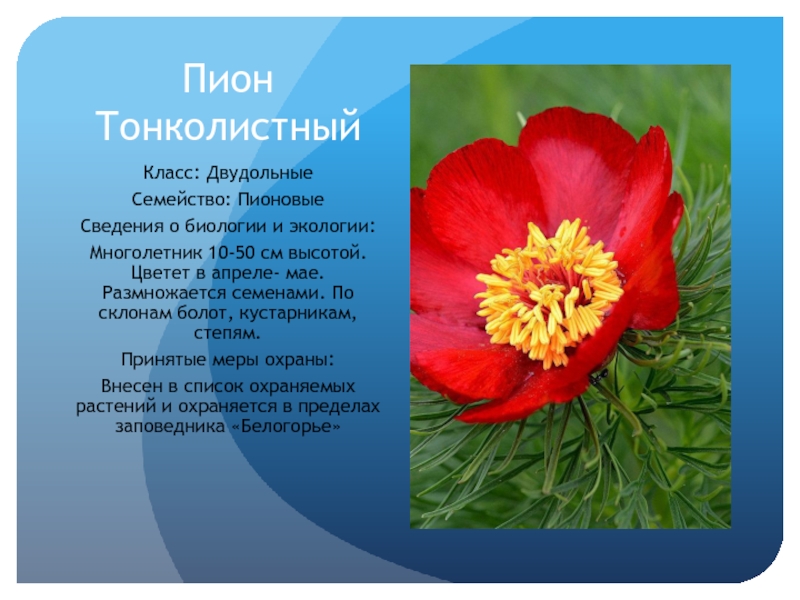 Пион Тонколистный

Класс: Двудольные

Семейство: Пионовые

Сведения о биологии и экологии:

Многолетник 10-50 см высотой. Цветет в апреле- мае. Размножается семенами. По склонам болот, кустарникам, степям.

Принятые меры охраны:

Внесен в список охраняемых растений и охраняется в пределах заповедника «Белогорье»